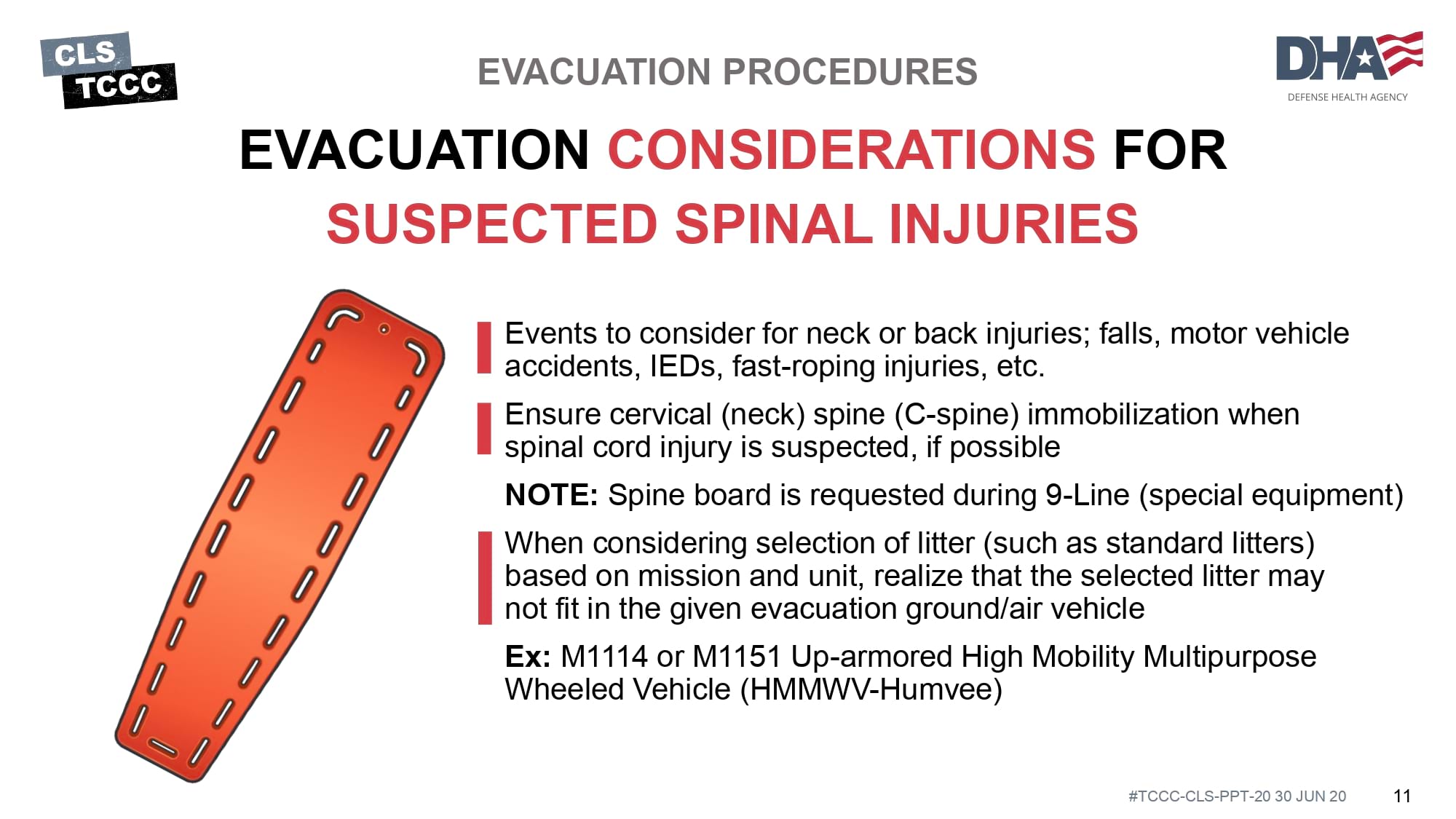 CLS
TCCC

EVACUATION PROCEDURES

DHA
DEFENSE HEALTH AGENCY

EVACUATION CONSIDERATIONS FOR SUSPECTED SPINAL INJURIES

Events to consider for neck or back injuries; falls, motor vehicle accidents, IEDs, fast-roping injuries, etc.

Ensure cervical (neck) spine (C-spine) immobilization when spinal cord injury is suspected, if possible

NOTE: Spine board is requested during 9-Line (special equipment)

When considering selection of litter (such as standard litters) based on mission and unit, realize that the selected litter may not fit in the given evacuation ground/air vehicle

Ex: M1114 or M1151 Up-armored High Mobility Multipurpose Wheeled Vehicle (HMMWV-Humvee)

#TCCC-CLS-PPT-20 30 JUN 20

11